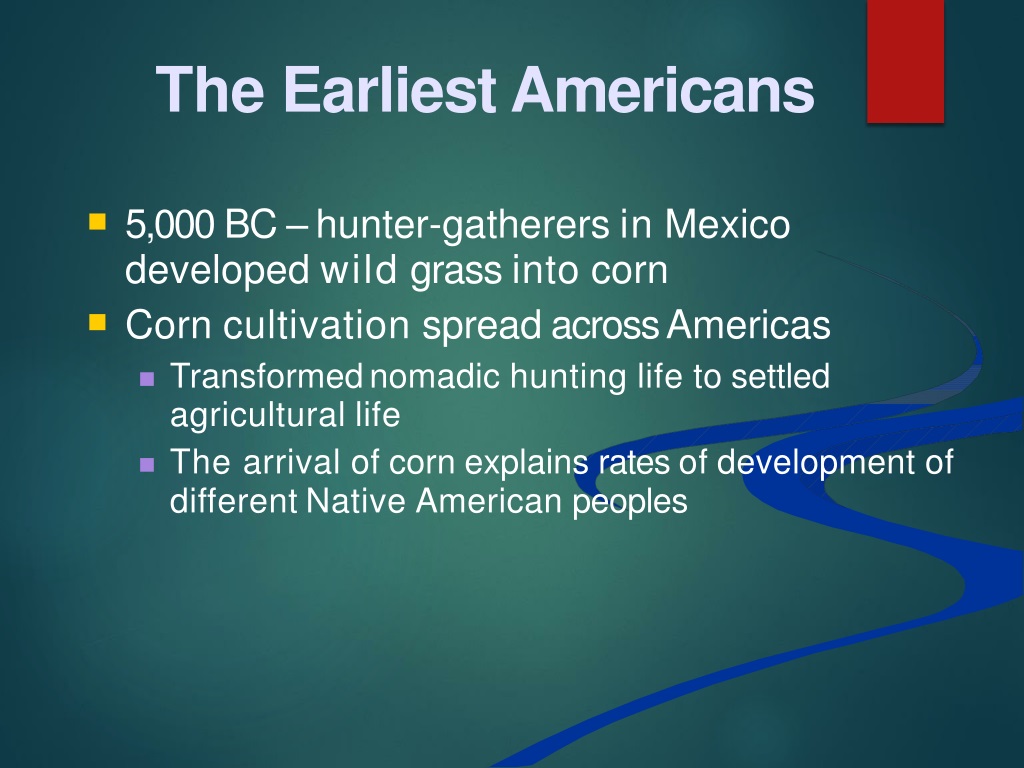 The Earliest Americans

5,000 BC – hunter-gatherers in Mexico developed wild grass into corn

Corn cultivation spread across Americas

Transformed nomadic hunting life to settled agricultural life

The arrival of corn explains rates of development of different Native American peoples